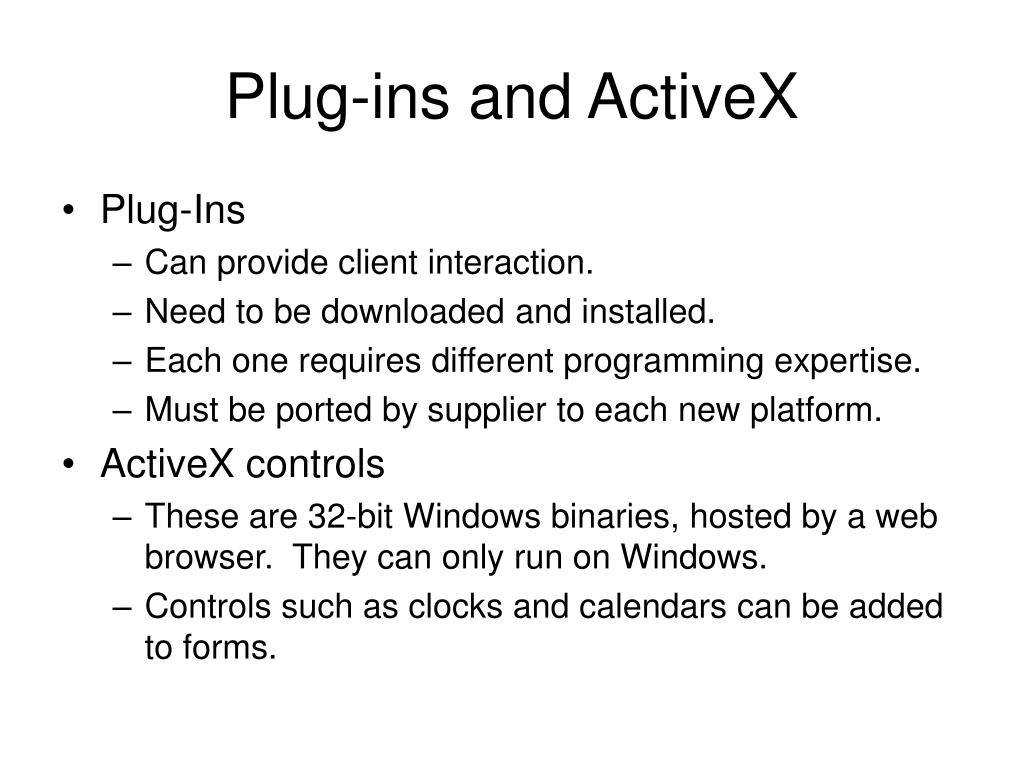 Plug-ins and ActiveX

• Plug-Ins
– Can provide client interaction.
– Need to be downloaded and installed.
– Each one requires different programming expertise.
– Must be ported by supplier to each new platform.
• ActiveX controls
– These are 32-bit Windows binaries, hosted by a web browser. They can only run on Windows.
– Controls such as clocks and calendars can be added to forms.